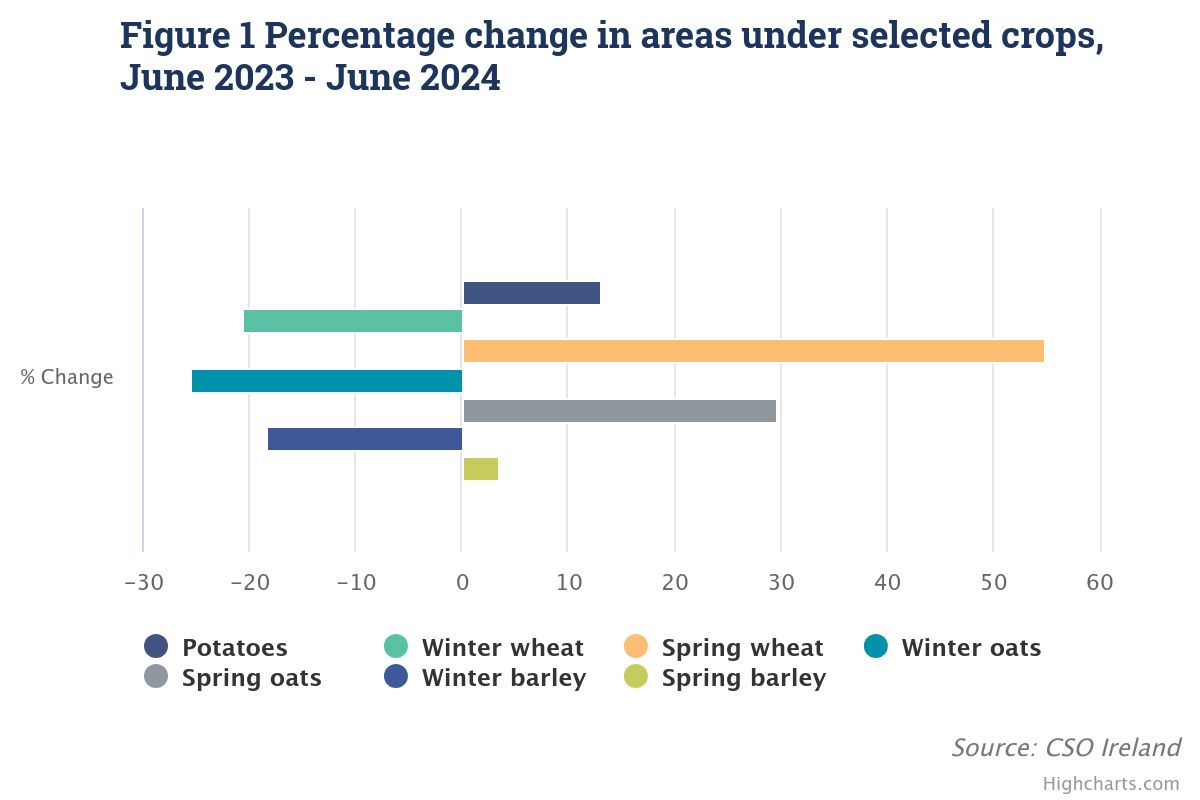 Figure 1 Percentage change in areas under selected crops, June 2023 - June 2024

% Change

−30 −20 −10 0 10 20 30 40 50 60

Potatoes
Winter wheat
Spring wheat
Winter oats
Spring oats
Winter barley
Spring barley

Source: CSO Ireland
Highcharts.com